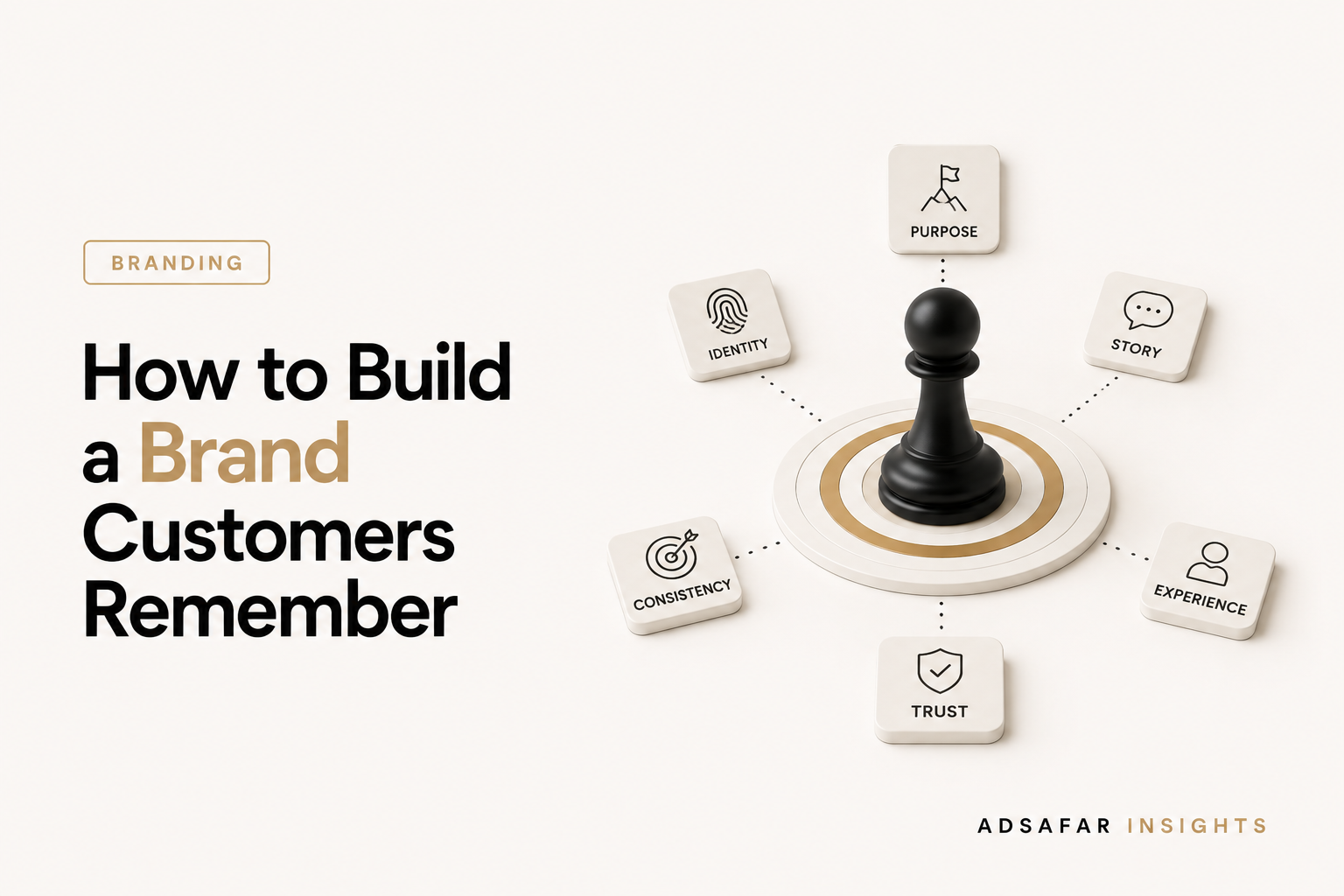 BRANDING

How to Build a Brand Customers Remember

PURPOSE

IDENTITY

STORY

CONSISTENCY

EXPERIENCE

TRUST

ADSAFAR INSIGHTS